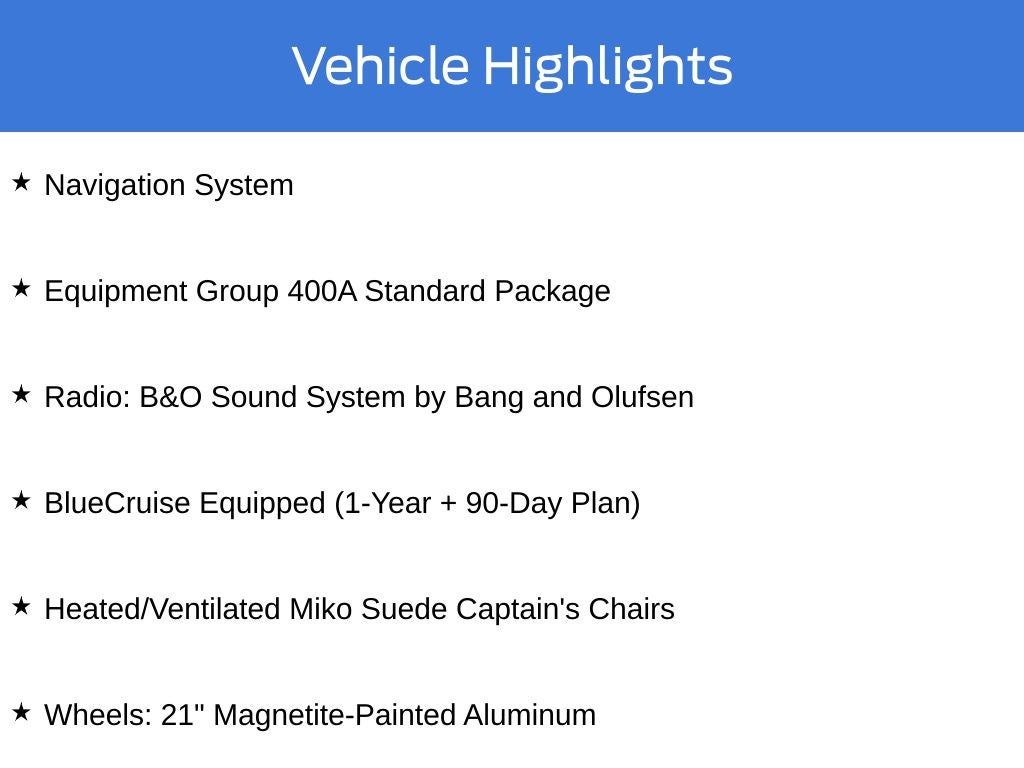 Vehicle Highlights

★ Navigation System

★ Equipment Group 400A Standard Package

★ Radio: B&O Sound System by Bang and Olufsen

★ BlueCruise Equipped (1-Year + 90-Day Plan)

★ Heated/Ventilated Miko Suede Captain's Chairs

★ Wheels: 21" Magnetite-Painted Aluminum